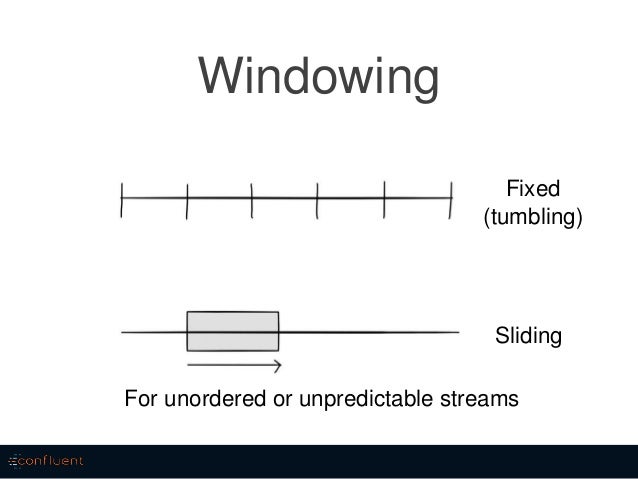 Windowing

Fixed
(tumbling)

Sliding

For unordered or unpredictable streams

confluent